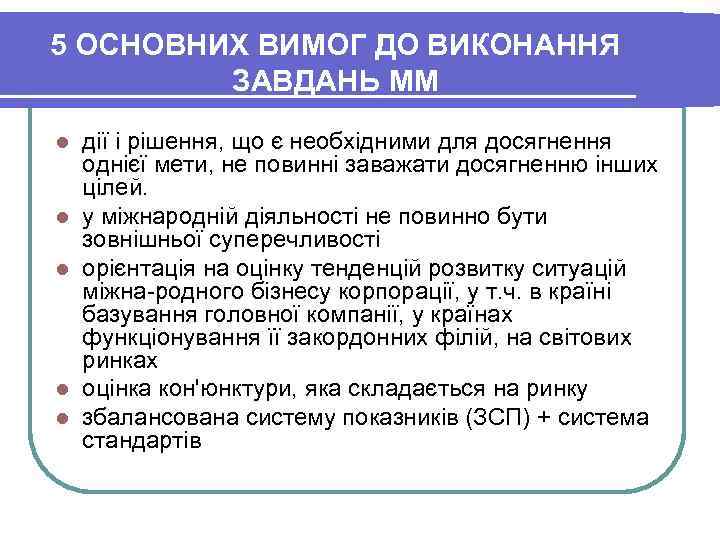 5 ОСНОВНИХ ВИМОГ ДО ВИКОНАННЯ ЗАВДАНЬ ММ

- дії і рішення, що є необхідними для досягнення однієї мети, не повинні заважати досягненню інших цілей.
- у міжнародній діяльності не повинно бути зовнішньої суперечливості
- орієнтація на оцінку тенденцій розвитку ситуацій міжна-родного бізнесу корпорації, у т.ч. в країні базування головної компанії, у країнах функціонування її закордонних філій, на світових ринках
- оцінка кон'юнктури, яка складається на ринку
- збалансована систему показників (ЗСП) + система стандартів